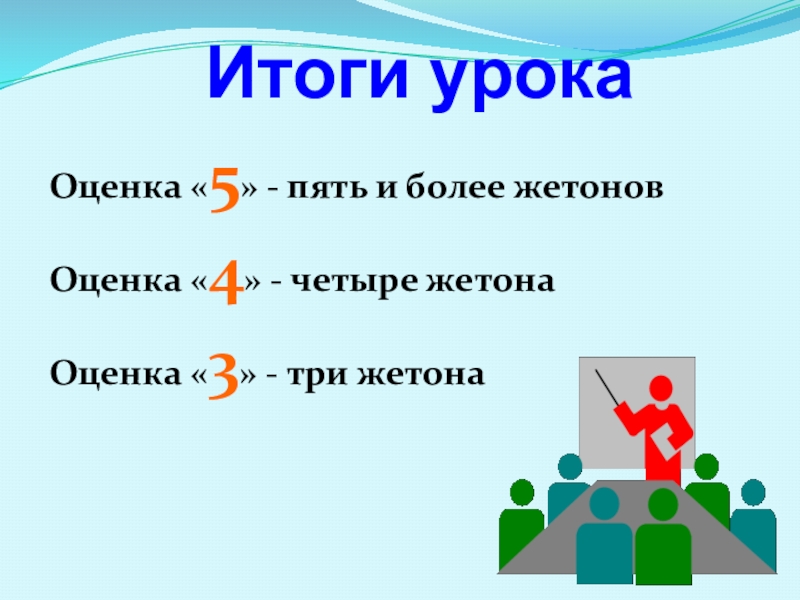 Итоги урока

Оценка «5» - пять и более жетонов

Оценка «4» - четыре жетона

Оценка «3» - три жетона